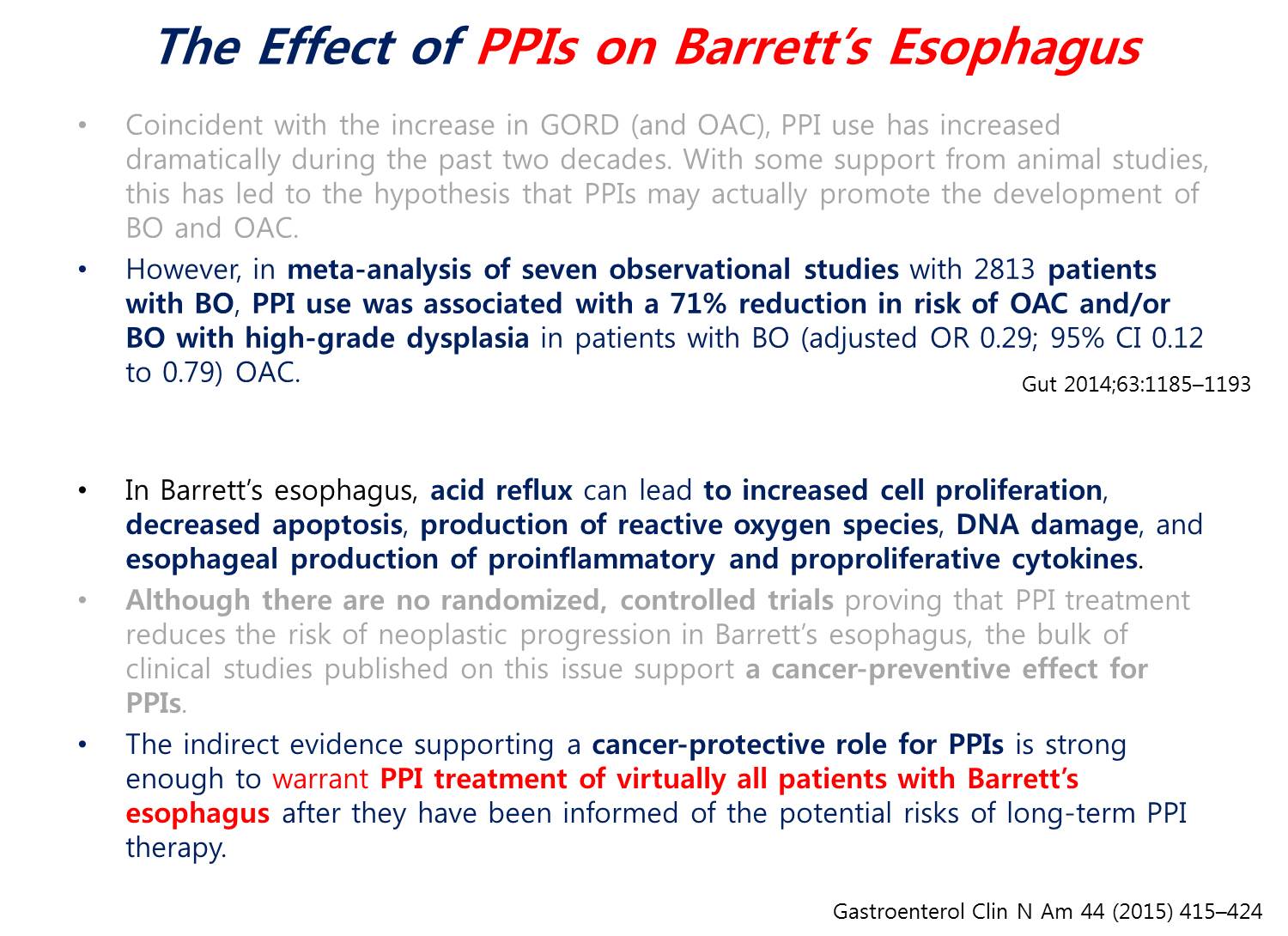 The Effect of PPIs on Barrett's Esophagus

• Coincident with the increase in GORD (and OAC), PPI use has increased dramatically during the past two decades. With some support from animal studies, this has led to the hypothesis that PPIs may actually promote the development of BO and OAC.

• However, in meta-analysis of seven observational studies with 2813 patients with BO, PPI use was associated with a 71% reduction in risk of OAC and/or BO with high-grade dysplasia in patients with BO (adjusted OR 0.29; 95% CI 0.12 to 0.79) OAC.

Gut 2014;63:1185–1193

• In Barrett's esophagus, acid reflux can lead to increased cell proliferation, decreased apoptosis, production of reactive oxygen species, DNA damage, and esophageal production of proinflammatory and proproliferative cytokines.

• Although there are no randomized, controlled trials proving that PPI treatment reduces the risk of neoplastic progression in Barrett's esophagus, the bulk of clinical studies published on this issue support a cancer-preventive effect for PPIs.

• The indirect evidence supporting a cancer-protective role for PPIs is strong enough to warrant PPI treatment of virtually all patients with Barrett's esophagus after they have been informed of the potential risks of long-term PPI therapy.

Gastroenterol Clin N Am 44 (2015) 415–424